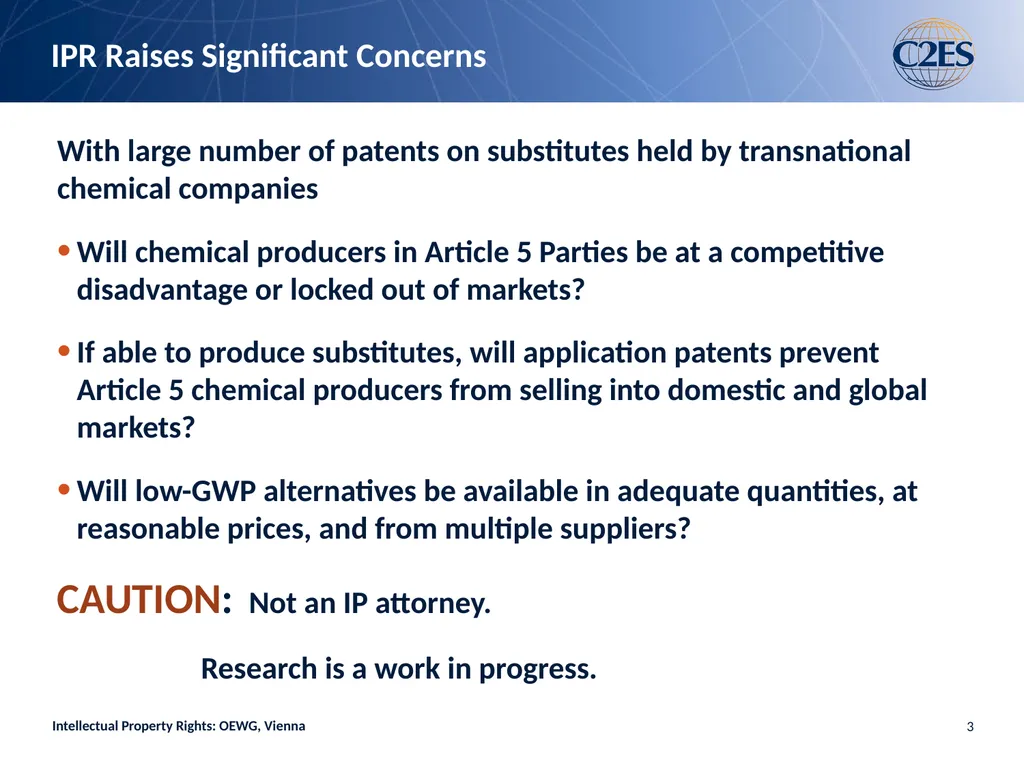 IPR Raises Significant Concerns

C2ES

With large number of patents on substitutes held by transnational chemical companies

• Will chemical producers in Article 5 Parties be at a competitive disadvantage or locked out of markets?

• If able to produce substitutes, will application patents prevent Article 5 chemical producers from selling into domestic and global markets?

• Will low-GWP alternatives be available in adequate quantities, at reasonable prices, and from multiple suppliers?

CAUTION: Not an IP attorney.

Research is a work in progress.

Intellectual Property Rights: OEWG, Vienna

3